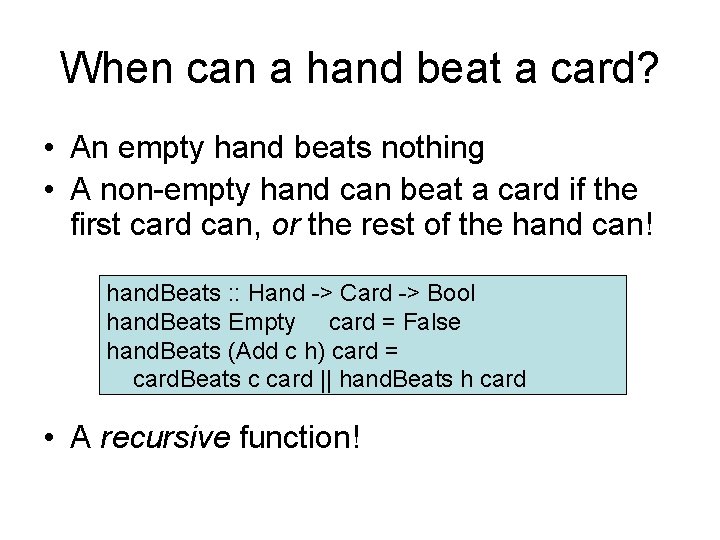 When can a hand beat a card?

• An empty hand beats nothing
• A non-empty hand can beat a card if the first card can, or the rest of the hand can!

handBeats :: Hand -> Card -> Bool
handBeats Empty card = False
handBeats (Add c h) card =
cardBeats c card || handBeats h card

• A recursive function!